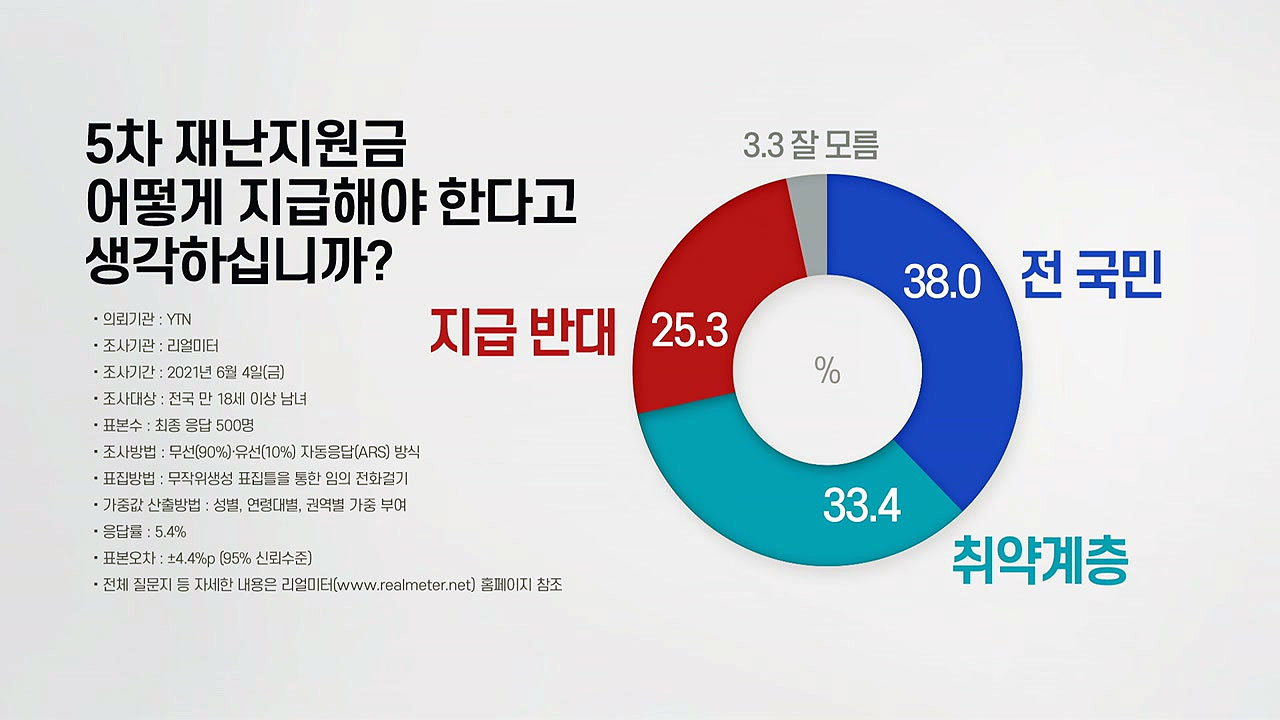 5차 재난지원금 어떻게 지급해야 한다고 생각하십니까?

• 의뢰기관 : YTN
• 조사기관 : 리얼미터
• 조사기간 : 2021년 6월 4일(금)
• 조사대상 : 전국 만 18세 이상 남녀
• 표본수 : 최종 응답 500명
• 조사방법 : 무선(90%)·유선(10%) 자동응답(ARS) 방식
• 표집방법 : 무작위생성 표집틀을 통한 임의 전화걸기
• 가중값 산출방법 : 성별, 연령대별, 권역별 가중 부여
• 응답률 : 5.4%
• 표본오차 : ±4.4%p (95% 신뢰수준)
• 전체 질문지 등 자세한 내용은 리얼미터(www.realmeter.net) 홈페이지 참조

3.3 잘 모름
38.0 전 국민
25.3 지급 반대
%
33.4 취약계층